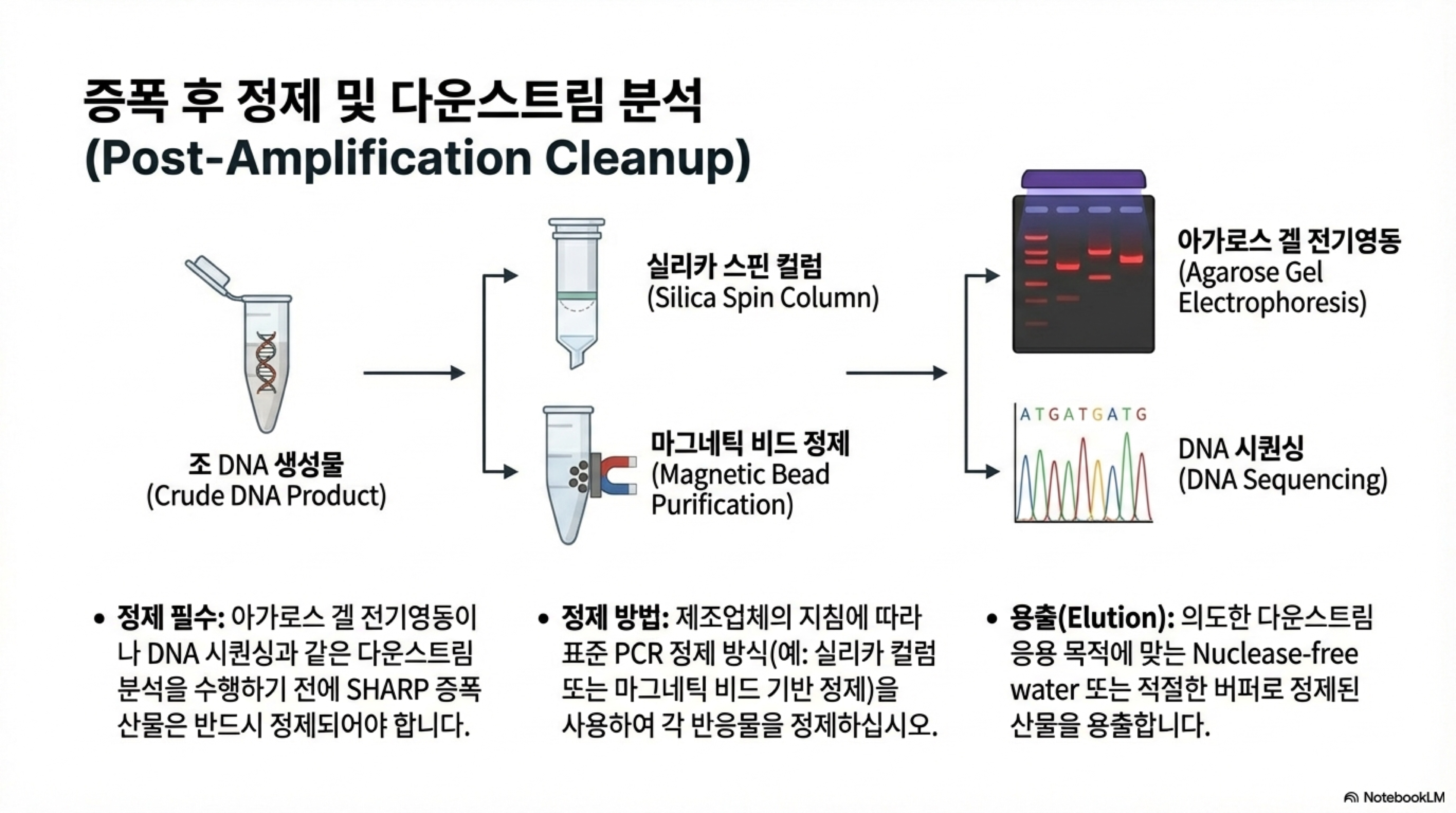 증폭 후 정제 및 다운스트림 분석
(Post-Amplification Cleanup)

조 DNA 생성물
(Crude DNA Product)

실리카 스핀 컬럼
(Silica Spin Column)

마그네틱 비드 정제
(Magnetic Bead Purification)

아가로스 겔 전기영동
(Agarose Gel Electrophoresis)

ATGATGATG

DNA 시퀀싱
(DNA Sequencing)

• 정제 필수: 아가로스 겔 전기영동이나 DNA 시퀀싱과 같은 다운스트림 분석을 수행하기 전에 SHARP 증폭 산물은 반드시 정제되어야 합니다.

• 정제 방법: 제조업체의 지침에 따라 표준 PCR 정제 방식(예: 실리카 컬럼 또는 마그네틱 비드 기반 정제)을 사용하여 각 반응물을 정제하십시오.

• 용출(Elution): 의도한 다운스트림 응용 목적에 맞는 Nuclease-free water 또는 적절한 버퍼로 정제된 산물을 용출합니다.

NotebookLM